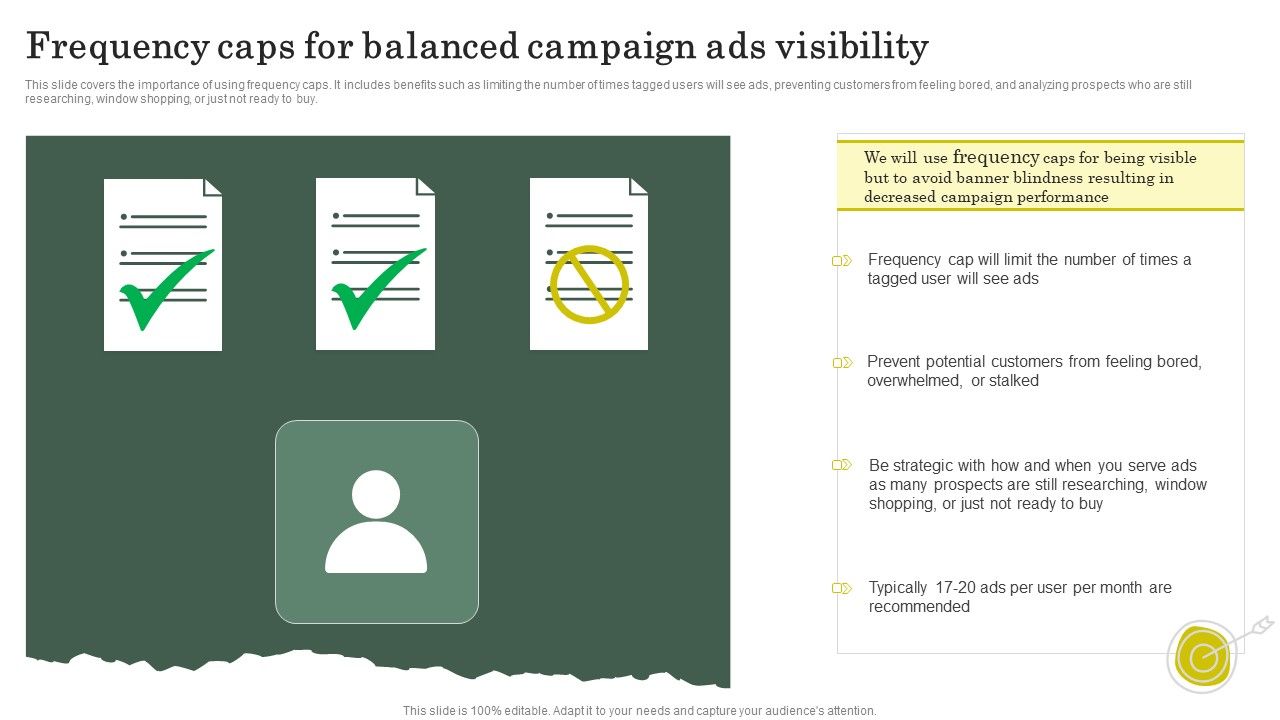 Frequency caps for balanced campaign ads visibility

This slide covers the importance of using frequency caps. It includes benefits such as limiting the number of times tagged users will see ads, preventing customers from feeling bored, and analyzing prospects who are still researching, window shopping, or just not ready to buy.

We will use frequency caps for being visible but to avoid banner blindness resulting in decreased campaign performance

Frequency cap will limit the number of times a tagged user will see ads

Prevent potential customers from feeling bored, overwhelmed, or stalked

Be strategic with how and when you serve ads as many prospects are still researching, window shopping, or just not ready to buy

Typically 17-20 ads per user per month are recommended

This slide is 100% editable. Adapt it to your needs and capture your audience's attention.